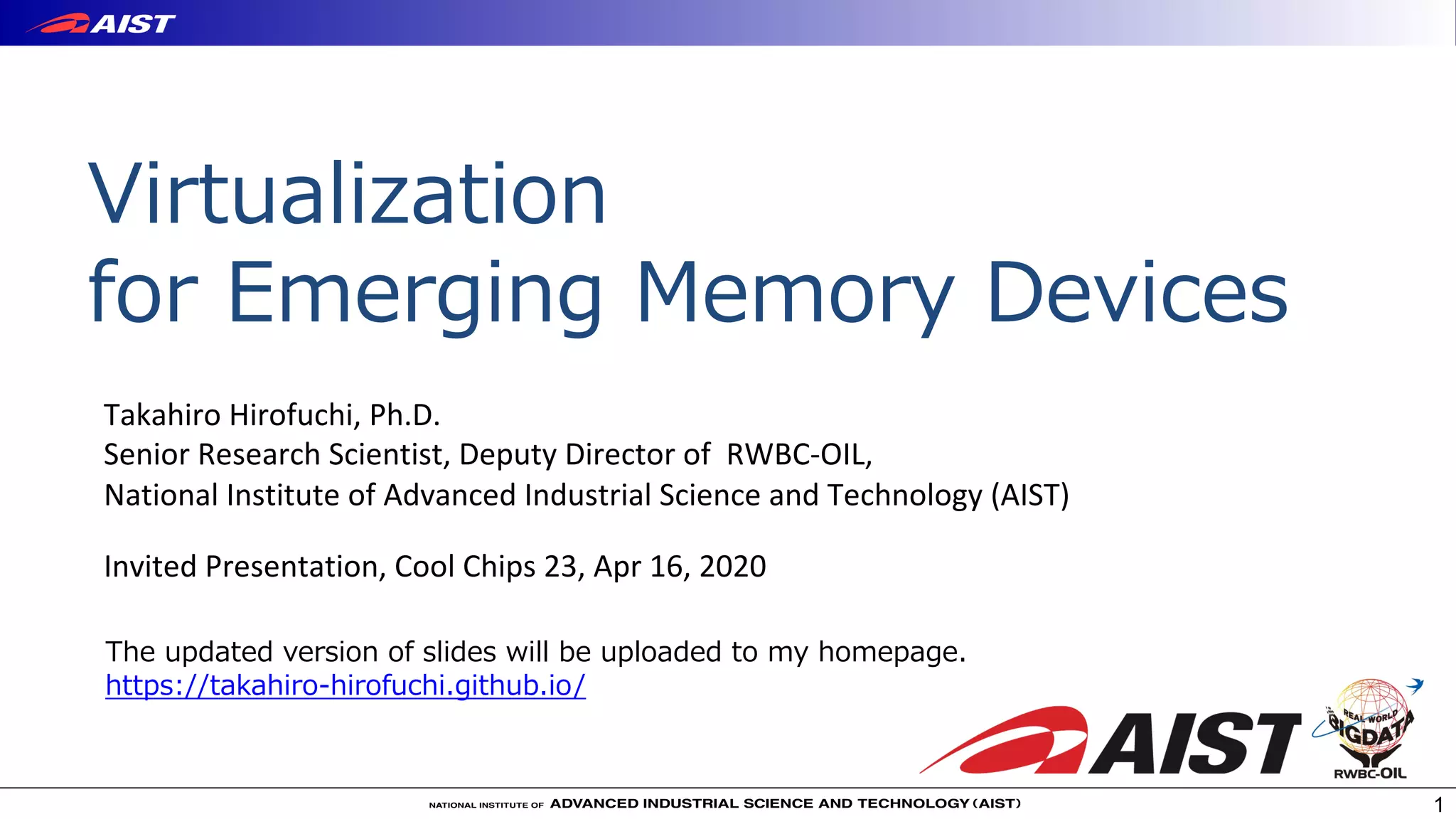 AIST

Virtualization
for Emerging Memory Devices

Takahiro Hirofuchi, Ph.D.
Senior Research Scientist, Deputy Director of RWBC-OIL,
National Institute of Advanced Industrial Science and Technology (AIST)

Invited Presentation, Cool Chips 23, Apr 16, 2020

The updated version of slides will be uploaded to my homepage.
https://takahiro-hirofuchi.github.io/

AIST

REAL WORLD BIGDATA
RWBC-OIL

NATIONAL INSTITUTE OF ADVANCED INDUSTRIAL SCIENCE AND TECHNOLOGY (AIST)

1